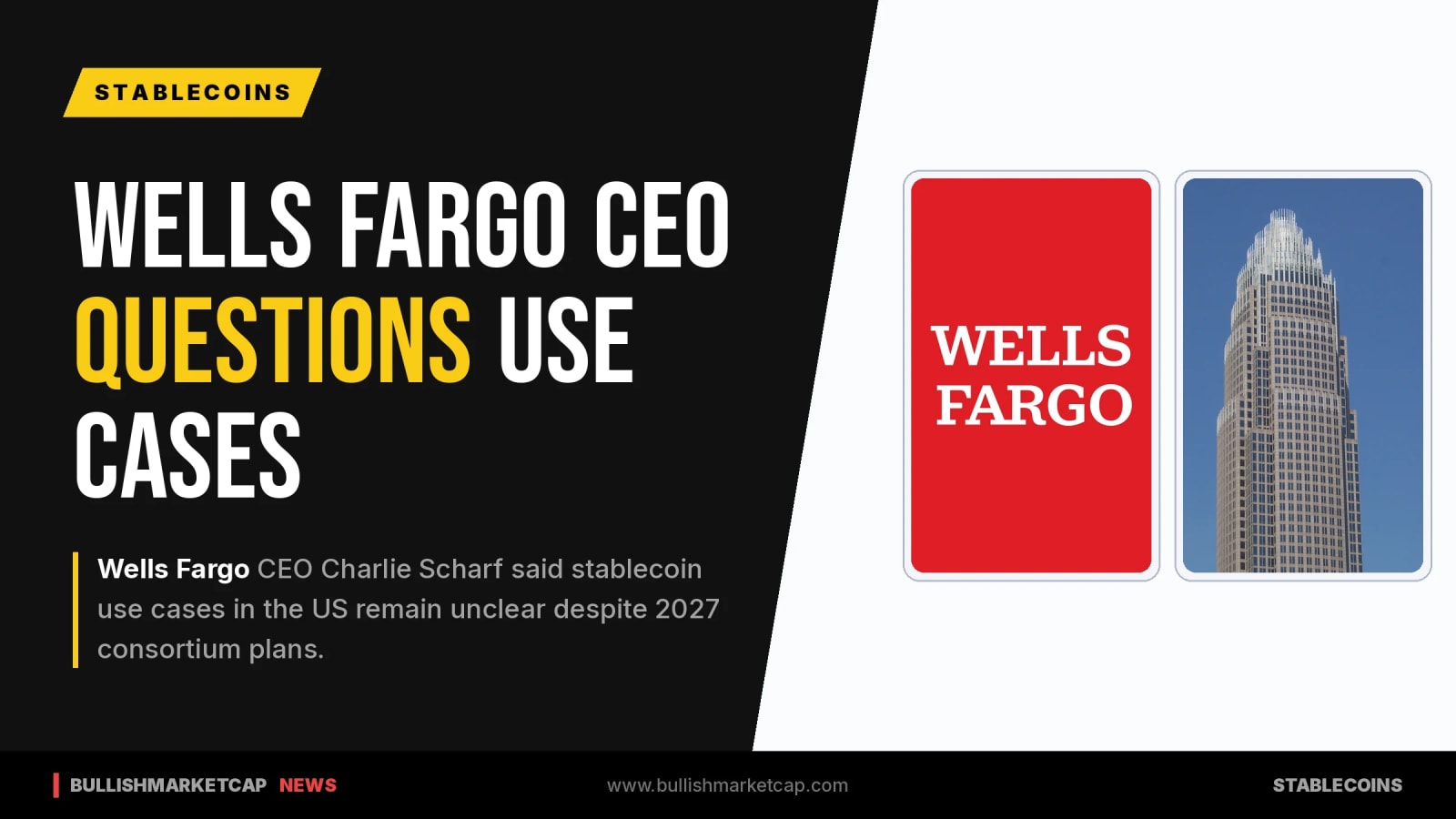 STABLECOINS

WELLS FARGO CEO QUESTIONS USE CASES

Wells Fargo CEO Charlie Scharf said stablecoin use cases in the US remain unclear despite 2027 consortium plans.

WELLS FARGO

BULLISHMARKETCAP NEWS

www.bullishmarketcap.com

STABLECOINS